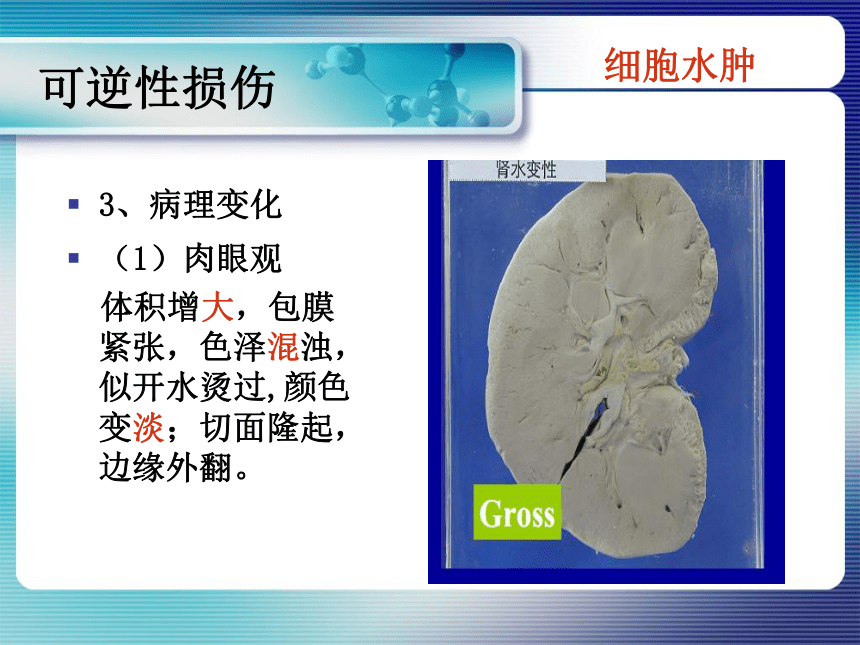 可逆性损伤

细胞水肿

3、病理变化

（1）肉眼观

体积增大，包膜紧张，色泽混浊，似开水烫过,颜色变淡；切面隆起，边缘外翻。

肾水变性

Gross